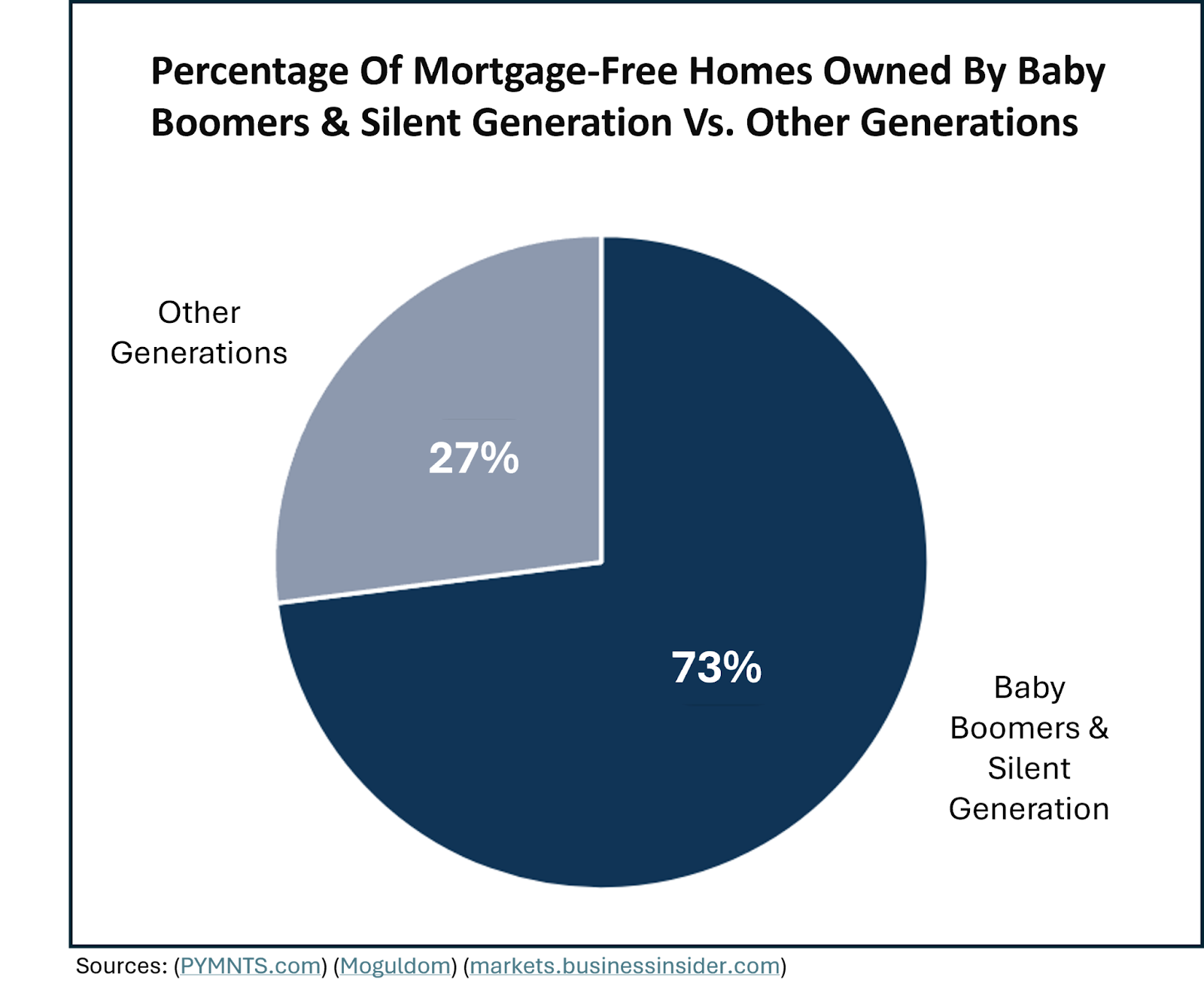 Percentage Of Mortgage-Free Homes Owned By Baby Boomers & Silent Generation Vs. Other Generations

Other Generations

27%

73%

Baby Boomers & Silent Generation

Sources: (PYMNTS.com) (Moguldom) (markets.businessinsider.com)